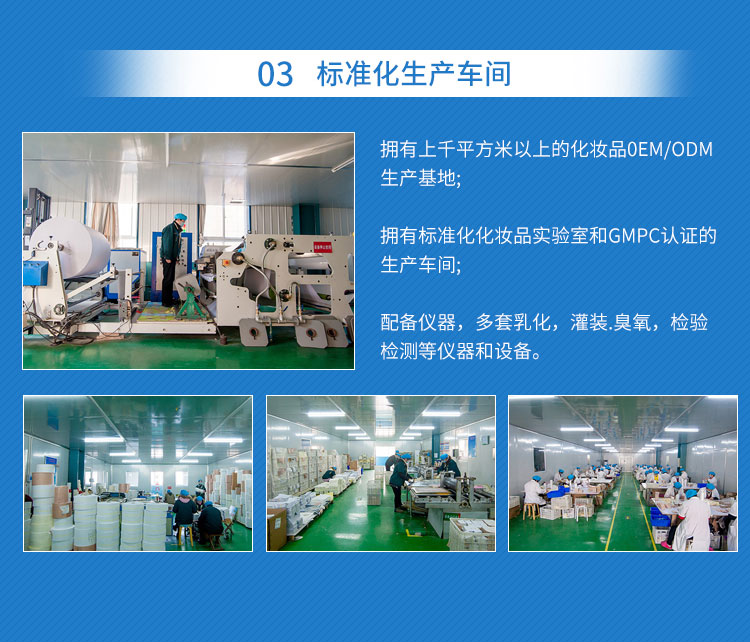 03 标准化生产车间

拥有上千平方米以上的化妆品0EM/ODM生产基地;

拥有标准化化妆品实验室和GMPC认证的生产车间;

配备仪器，多套乳化，灌装.臭氧，检验检测等仪器和设备。